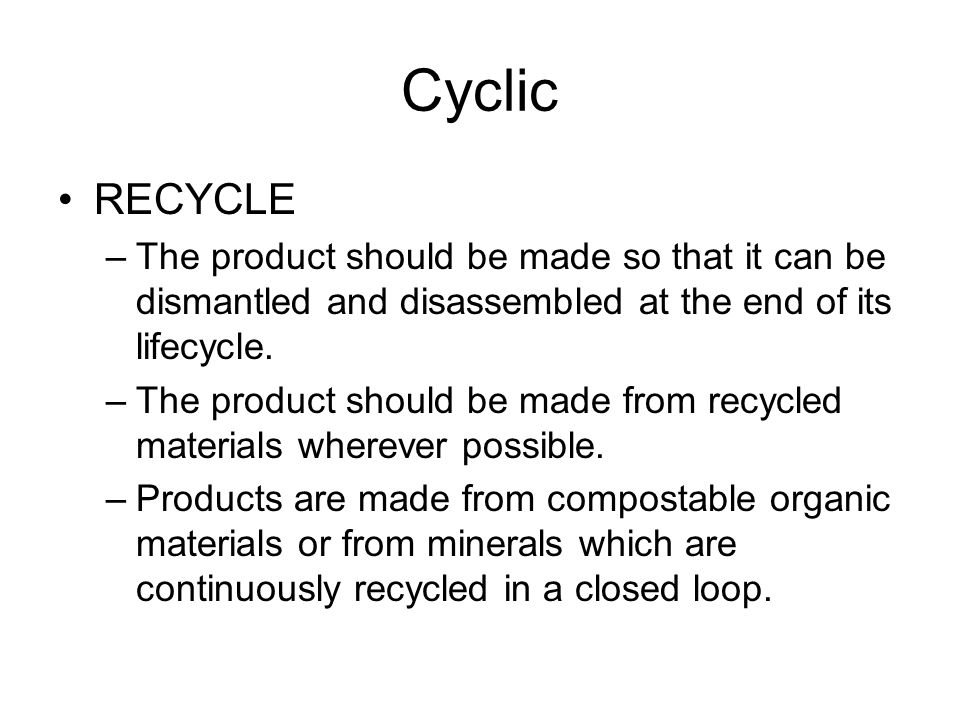 Cyclic

• RECYCLE
– The product should be made so that it can be dismantled and disassembled at the end of its lifecycle.
– The product should be made from recycled materials wherever possible.
– Products are made from compostable organic materials or from minerals which are continuously recycled in a closed loop.